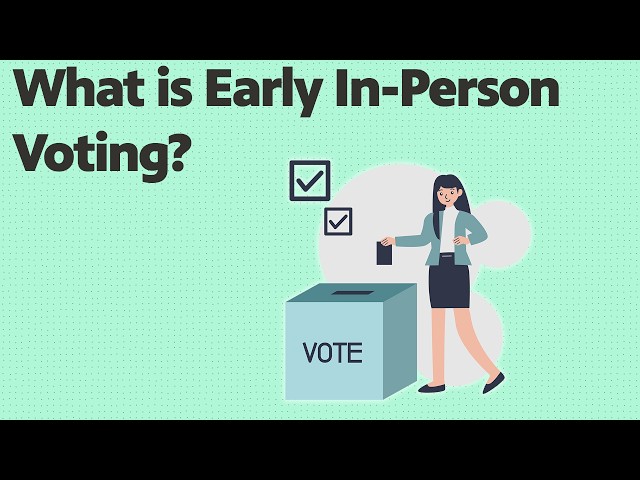 What is Early In-Person Voting?

VOTE